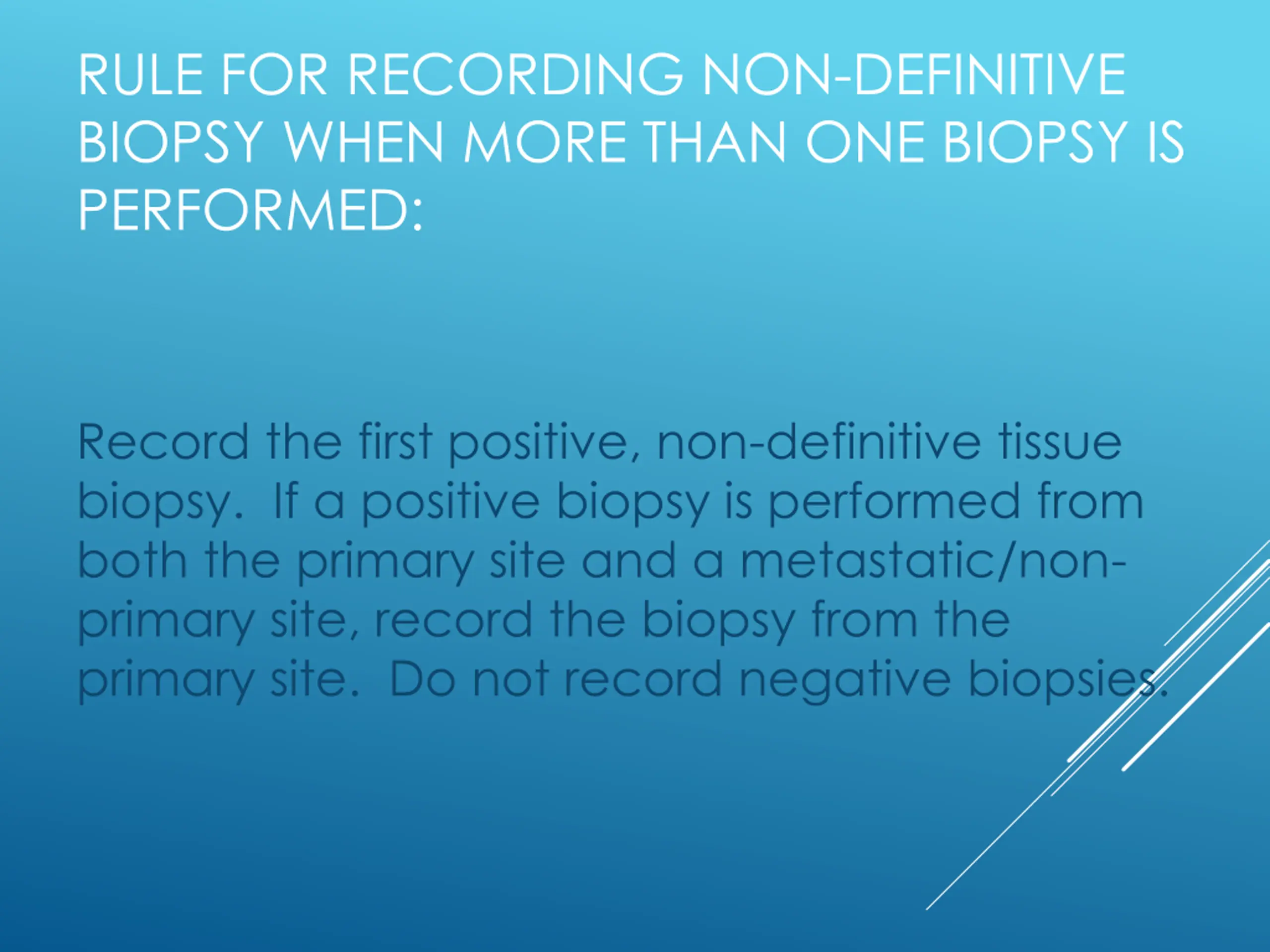 RULE FOR RECORDING NON-DEFINITIVE BIOPSY WHEN MORE THAN ONE BIOPSY IS PERFORMED:

Record the first positive, non-definitive tissue biopsy. If a positive biopsy is performed from both the primary site and a metastatic/non-primary site, record the biopsy from the primary site. Do not record negative biopsies.